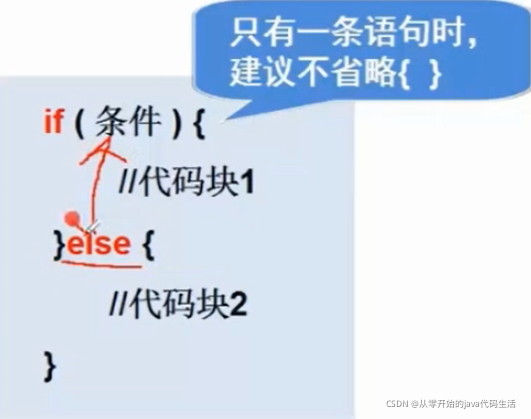 只有一条语句时，建议不省略{ }

if ( 条件 ) {
//代码块1
}else {
//代码块2
}

CSDN @从零开始的java代码生活